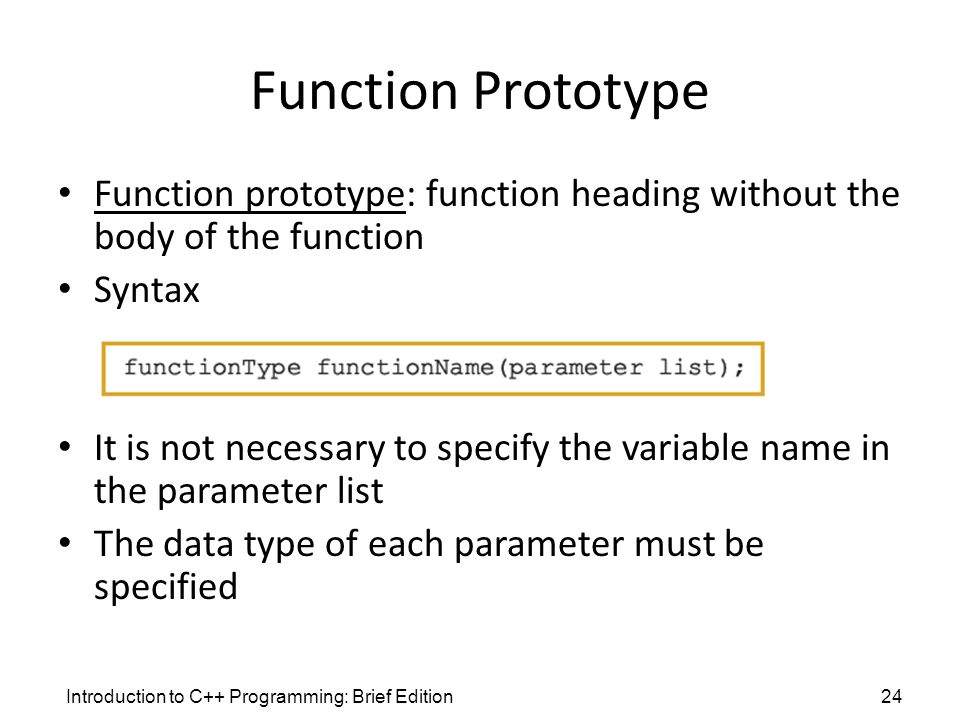 Function Prototype

• Function prototype: function heading without the body of the function
• Syntax

functionType functionName(parameter list);

• It is not necessary to specify the variable name in the parameter list
• The data type of each parameter must be specified

Introduction to C++ Programming: Brief Edition

24